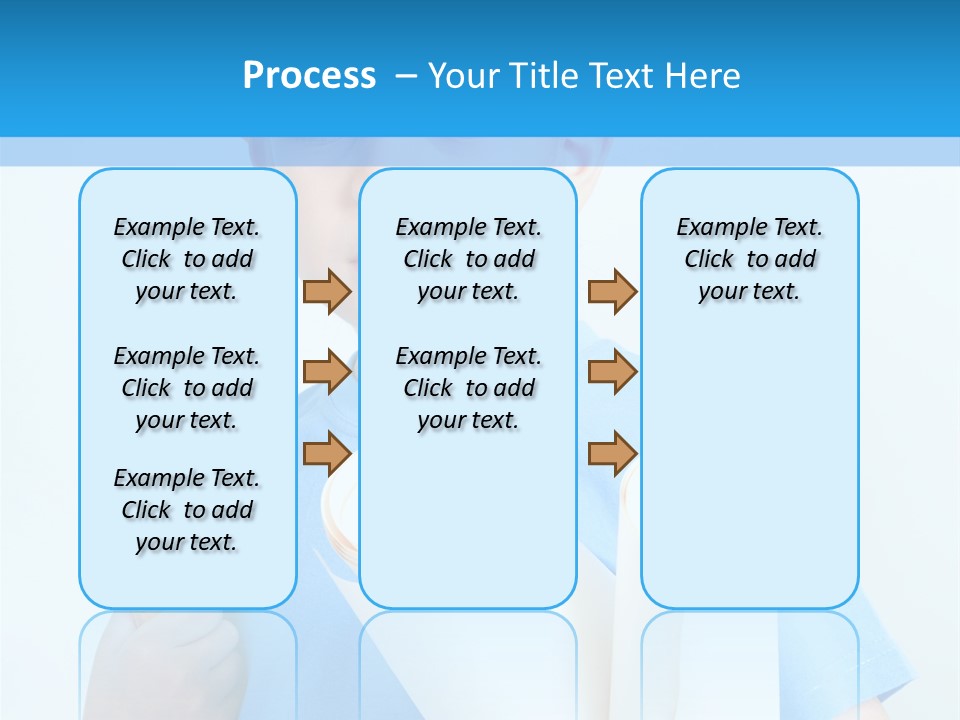 Process – Your Title Text Here

Example Text. Click to add your text.

Example Text. Click to add your text.

Example Text. Click to add your text.

Example Text. Click to add your text.

Example Text. Click to add your text.

Example Text. Click to add your text.